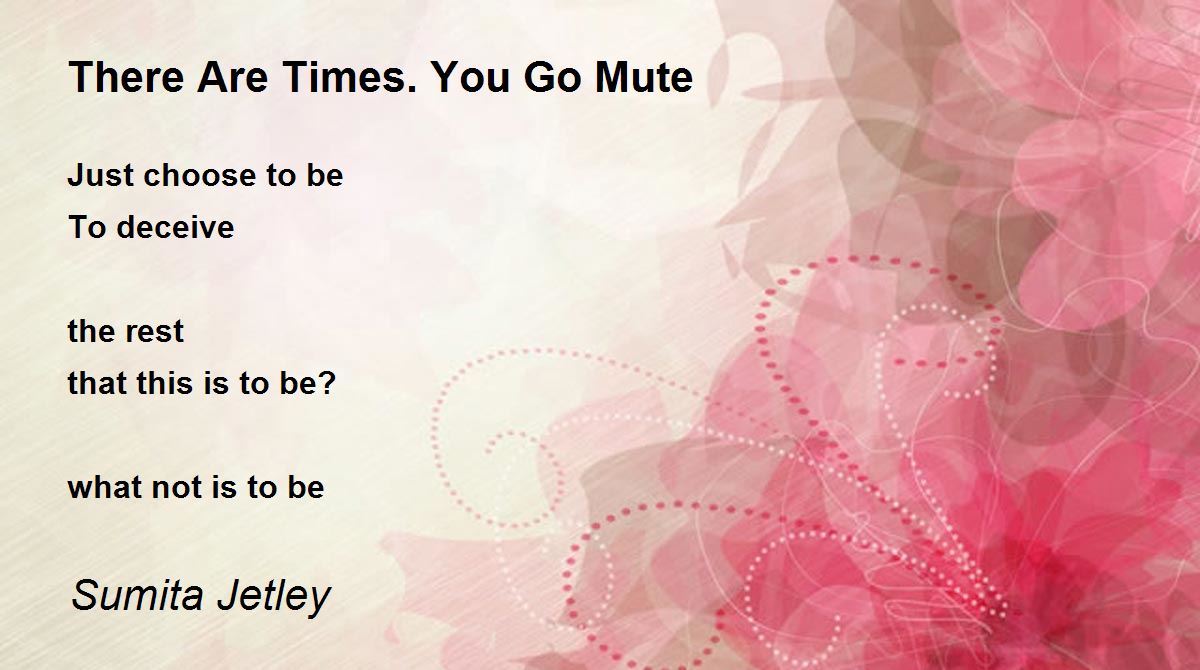 There Are Times. You Go Mute

Just choose to be
To deceive

the rest
that this is to be?

what not is to be

Sumita Jetley